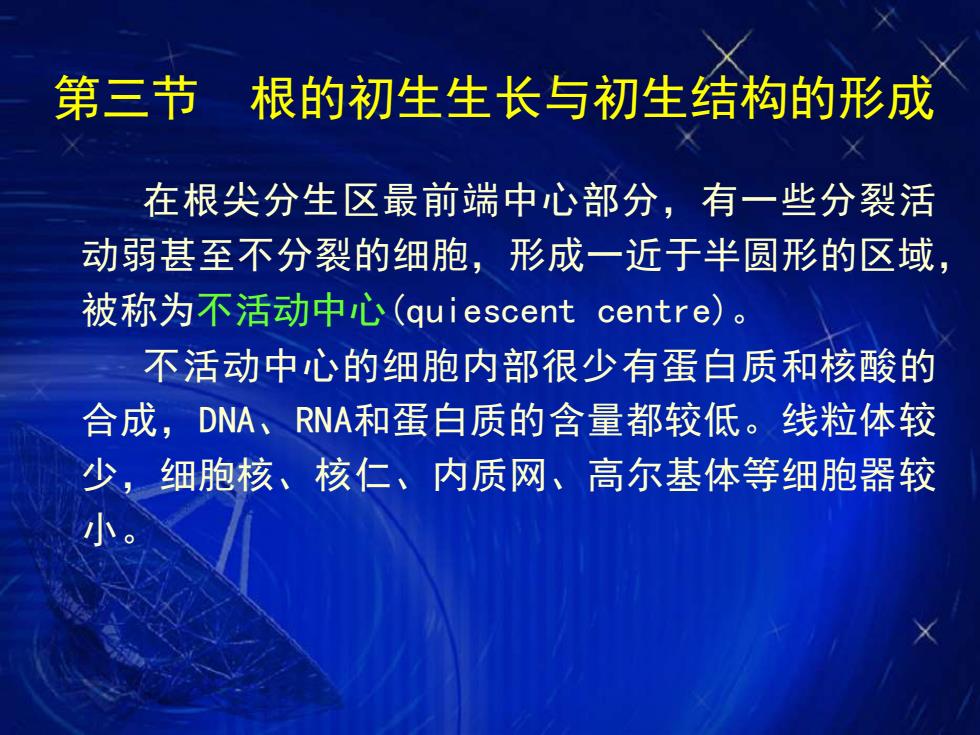 第三节　根的初生生长与初生结构的形成

在根尖分生区最前端中心部分，有一些分裂活动弱甚至不分裂的细胞，形成一近于半圆形的区域，被称为不活动中心(quiescent centre)。

不活动中心的细胞内部很少有蛋白质和核酸的合成，DNA、RNA和蛋白质的含量都较低。线粒体较少，细胞核、核仁、内质网、高尔基体等细胞器较小。